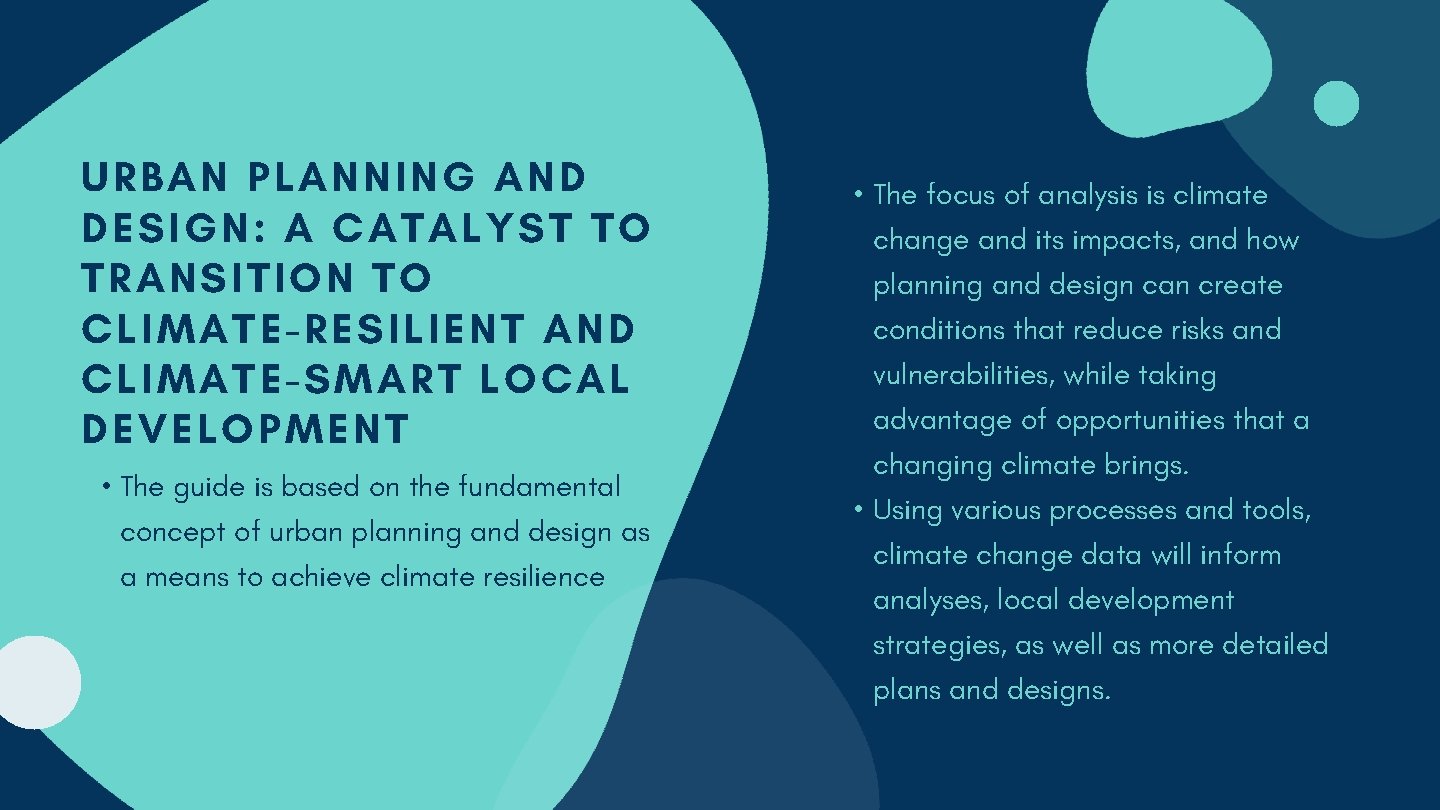 URBAN PLANNING AND DESIGN: A CATALYST TO TRANSITION TO CLIMATE-RESILIENT AND CLIMATE-SMART LOCAL DEVELOPMENT

• The guide is based on the fundamental concept of urban planning and design as a means to achieve climate resilience

• The focus of analysis is climate change and its impacts, and how planning and design can create conditions that reduce risks and vulnerabilities, while taking advantage of opportunities that a changing climate brings.
• Using various processes and tools, climate change data will inform analyses, local development strategies, as well as more detailed plans and designs.